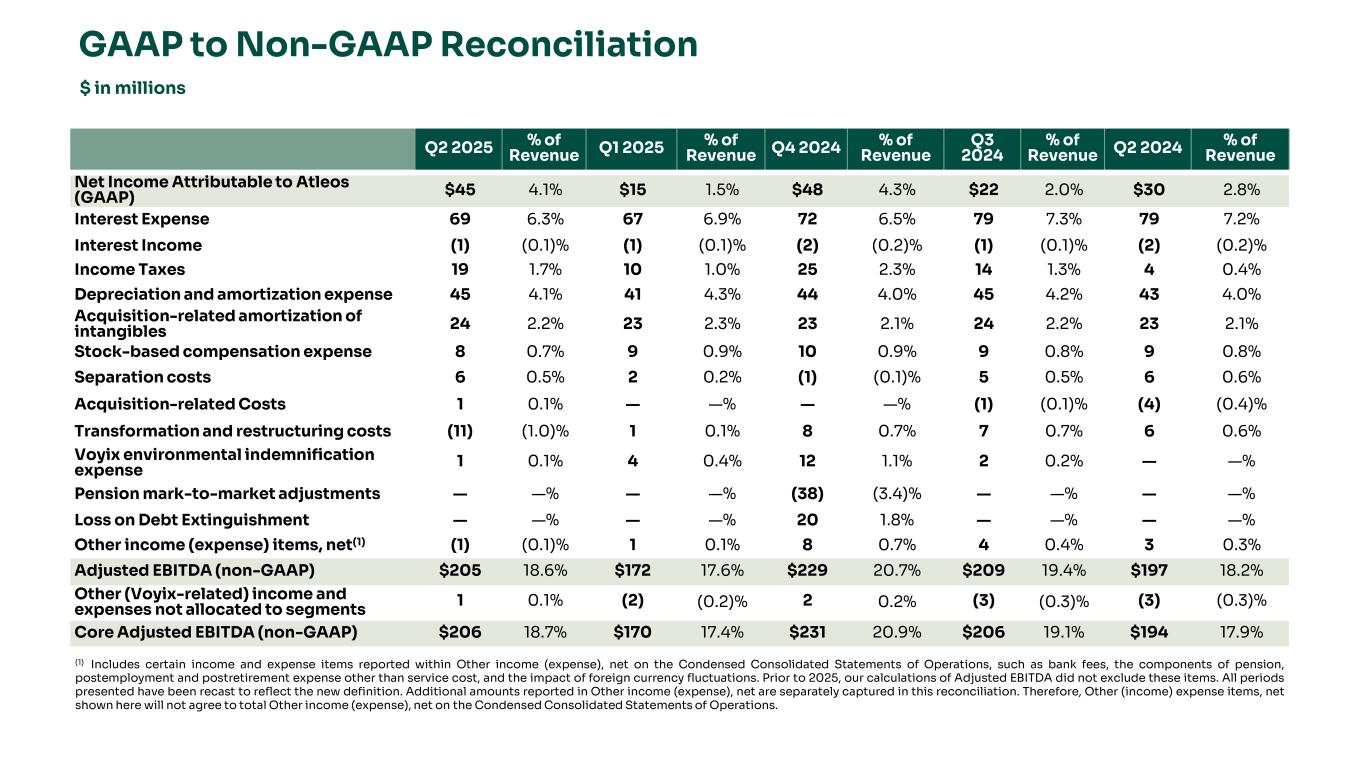 GAAP to Non-GAAP Reconciliation

$ in millions

| | Q2 2025 | % of Revenue | Q1 2025 | % of Revenue | Q4 2024 | % of Revenue | Q3 2024 | % of Revenue | Q2 2024 | % of Revenue |
|---|---|---|---|---|---|---|---|---|---|---|
| Net Income Attributable to Atleos (GAAP) | $45 | 4.1% | $15 | 1.5% | $48 | 4.3% | $22 | 2.0% | $30 | 2.8% |
| Interest Expense | 69 | 6.3% | 67 | 6.9% | 72 | 6.5% | 79 | 7.3% | 79 | 7.2% |
| Interest Income | (1) | (0.1)% | (1) | (0.1)% | (2) | (0.2)% | (1) | (0.1)% | (2) | (0.2)% |
| Income Taxes | 19 | 1.7% | 10 | 1.0% | 25 | 2.3% | 14 | 1.3% | 4 | 0.4% |
| Depreciation and amortization expense | 45 | 4.1% | 41 | 4.3% | 44 | 4.0% | 45 | 4.2% | 43 | 4.0% |
| Acquisition-related amortization of intangibles | 24 | 2.2% | 23 | 2.3% | 23 | 2.1% | 24 | 2.2% | 23 | 2.1% |
| Stock-based compensation expense | 8 | 0.7% | 9 | 0.9% | 10 | 0.9% | 9 | 0.8% | 9 | 0.8% |
| Separation costs | 6 | 0.5% | 2 | 0.2% | (1) | (0.1)% | 5 | 0.5% | 6 | 0.6% |
| Acquisition-related Costs | 1 | 0.1% | — | —% | — | —% | (1) | (0.1)% | (4) | (0.4)% |
| Transformation and restructuring costs | (11) | (1.0)% | 1 | 0.1% | 8 | 0.7% | 7 | 0.7% | 6 | 0.6% |
| Voyix environmental indemnification expense | 1 | 0.1% | 4 | 0.4% | 12 | 1.1% | 2 | 0.2% | — | —% |
| Pension mark-to-market adjustments | — | —% | — | —% | (38) | (3.4)% | — | —% | — | —% |
| Loss on Debt Extinguishment | — | —% | — | —% | 20 | 1.8% | — | —% | — | —% |
| Other income (expense) items, net$^{(1)}$ | (1) | (0.1)% | 1 | 0.1% | 8 | 0.7% | 4 | 0.4% | 3 | 0.3% |
| Adjusted EBITDA (non-GAAP) | $205 | 18.6% | $172 | 17.6% | $229 | 20.7% | $209 | 19.4% | $197 | 18.2% |
| Other (Voyix-related) income and expenses not allocated to segments | 1 | 0.1% | (2) | (0.2)% | 2 | 0.2% | (3) | (0.3)% | (3) | (0.3)% |
| Core Adjusted EBITDA (non-GAAP) | $206 | 18.7% | $170 | 17.4% | $231 | 20.9% | $206 | 19.1% | $194 | 17.9% |

$^{(1)}$ Includes certain income and expense items reported within Other income (expense), net on the Condensed Consolidated Statements of Operations, such as bank fees, the components of pension, postemployment and postretirement expense other than service cost, and the impact of foreign currency fluctuations. Prior to 2025, our calculations of Adjusted EBITDA did not exclude these items. All periods presented have been recast to reflect the new definition. Additional amounts reported in Other income (expense), net are separately captured in this reconciliation. Therefore, Other (income) expense items, net shown here will not agree to total Other income (expense), net on the Condensed Consolidated Statements of Operations.